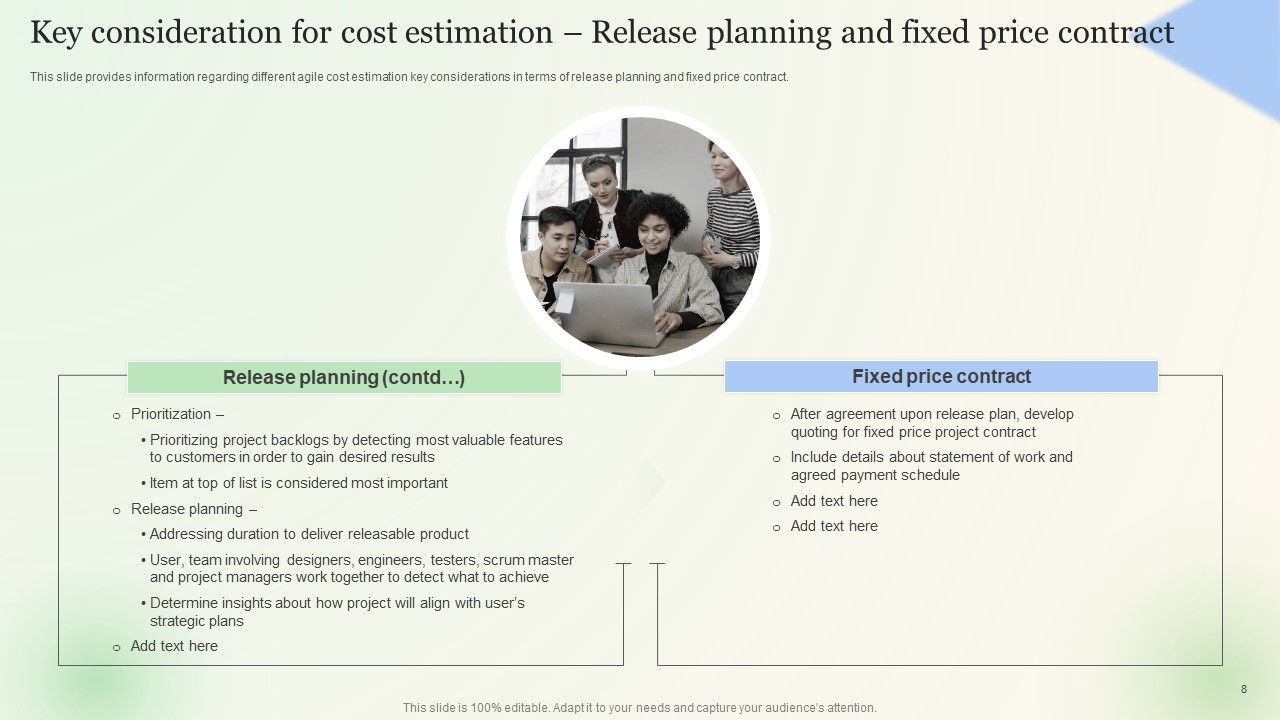 Key consideration for cost estimation – Release planning and fixed price contract

This slide provides information regarding different agile cost estimation key considerations in terms of release planning and fixed price contract.

Release planning (contd…)

o Prioritization –

• Prioritizing project backlogs by detecting most valuable features to customers in order to gain desired results

• Item at top of list is considered most important

o Release planning –

• Addressing duration to deliver releasable product

• User, team involving designers, engineers, testers, scrum master and project managers work together to detect what to achieve

• Determine insights about how project will align with user's strategic plans

o Add text here

Fixed price contract

o After agreement upon release plan, develop quoting for fixed price project contract

o Include details about statement of work and agreed payment schedule

o Add text here

o Add text here

8

This slide is 100% editable. Adapt it to your needs and capture your audience's attention.